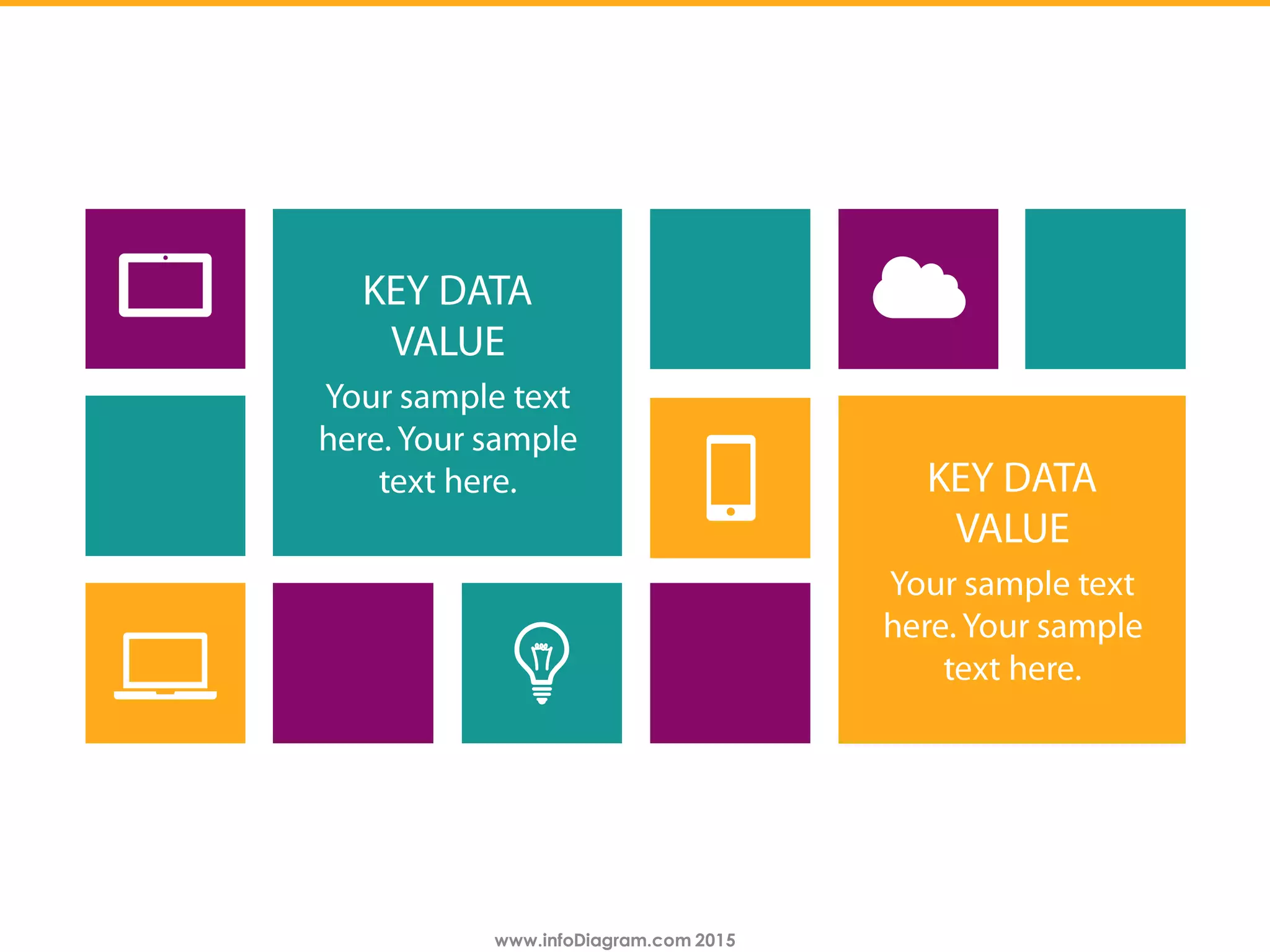 KEY DATA VALUE

Your sample text here. Your sample text here.

KEY DATA VALUE

Your sample text here. Your sample text here.

www.infoDiagram.com 2015